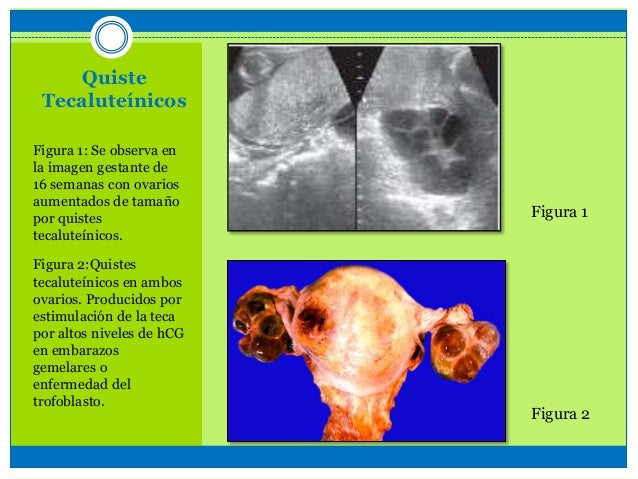 Quiste Tecaluteínicos

Figura 1: Se observa en la imagen gestante de 16 semanas con ovarios aumentados de tamaño por quistes tecaluteínicos.

Figura 2:Quistes tecaluteínicos en ambos ovarios. Producidos por estimulación de la teca por altos niveles de hCG en embarazos gemelares o enfermedad del trofoblasto.

Figura 1

Figura 2